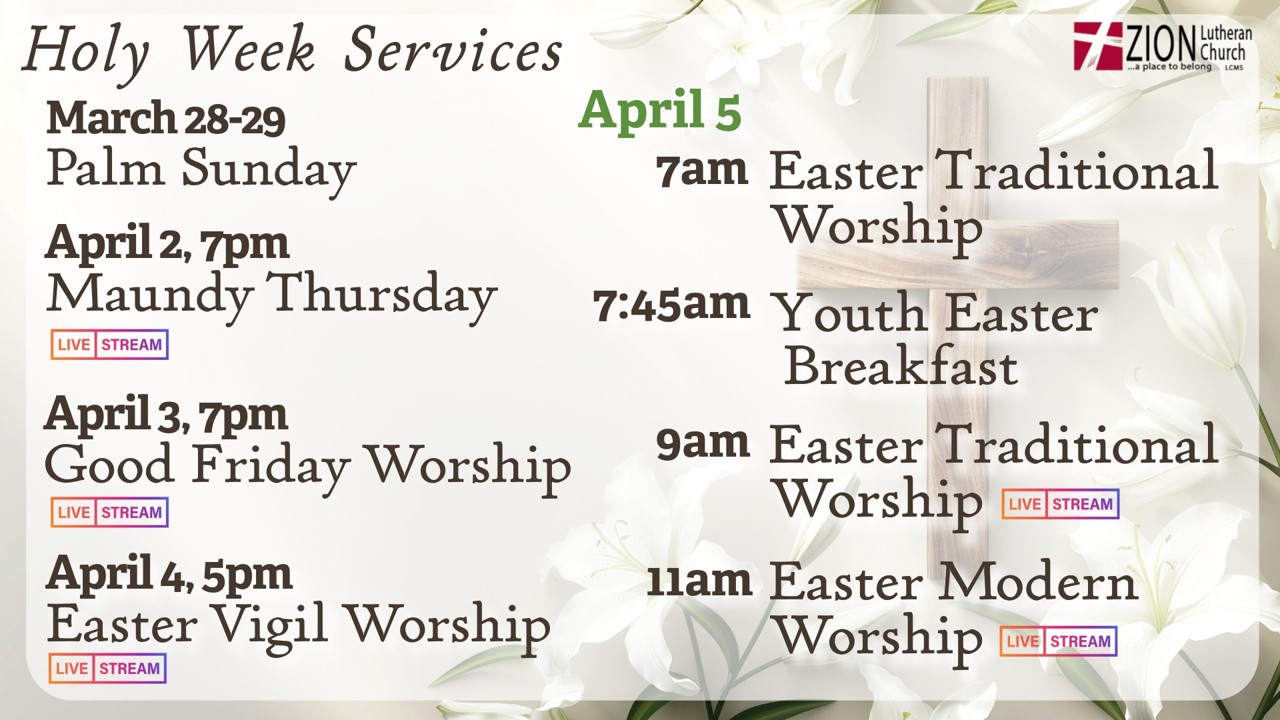 Holy Week Services

ZION Lutheran Church
...a place to belong LCMS

March 28-29
Palm Sunday

April 2, 7pm
Maundy Thursday
LIVE STREAM

April 3, 7pm
Good Friday Worship
LIVE STREAM

April 4, 5pm
Easter Vigil Worship
LIVE STREAM

April 5

7am Easter Traditional Worship

7:45am Youth Easter Breakfast

9am Easter Traditional Worship LIVE STREAM

11am Easter Modern Worship LIVE STREAM